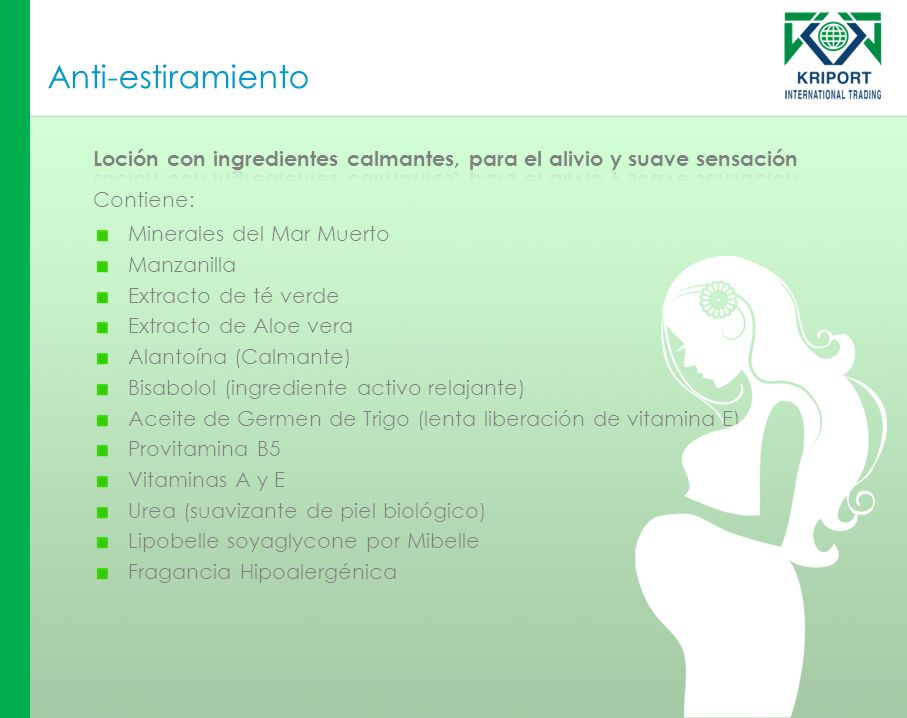 Anti-estiramiento

KRIPORT
INTERNATIONAL TRADING

Loción con ingredientes calmantes, para el alivio y suave sensación

Contiene:

- Minerales del Mar Muerto
- Manzanilla
- Extracto de té verde
- Extracto de Aloe vera
- Alantoína (Calmante)
- Bisabolol (ingrediente activo relajante)
- Aceite de Germen de Trigo (lenta liberación de vitamina E)
- Provitamina B5
- Vitaminas A y E
- Urea (suavizante de piel biológico)
- Lipobelle soyaglycone por Mibelle
- Fragancia Hipoalergénica